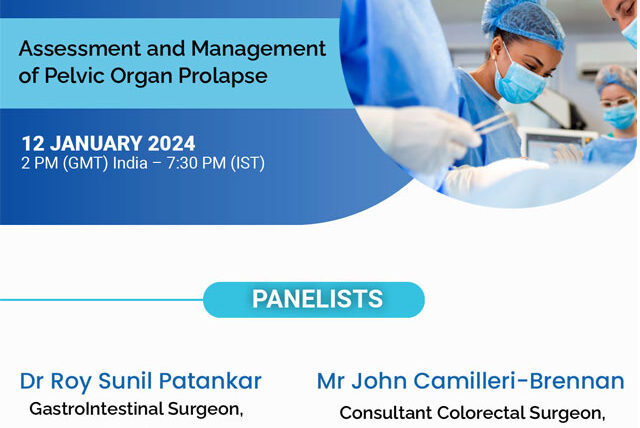 Assessment and Management of Pelvic Organ Prolapse

12 JANUARY 2024
2 PM (GMT) India – 7:30 PM (IST)

PANELISTS

Dr Roy Sunil Patankar
GastroIntestinal Surgeon,

Mr John Camilleri-Brennan
Consultant Colorectal Surgeon,